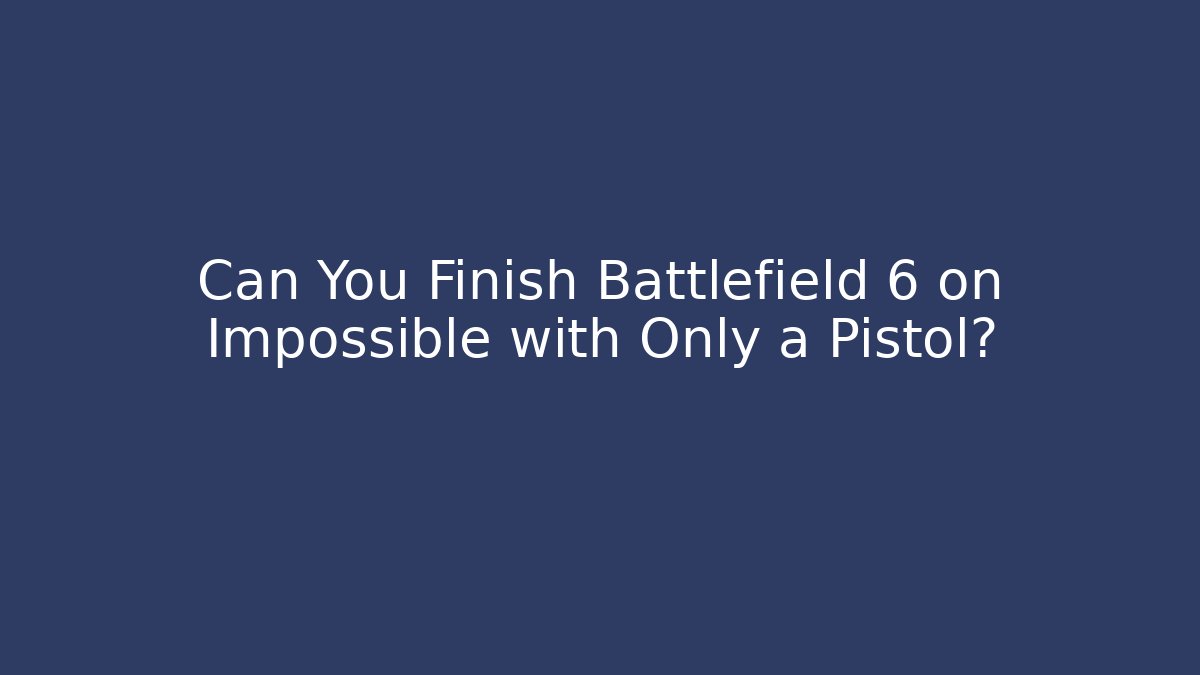 Can You Finish Battlefield 6 on Impossible with Only a Pistol?